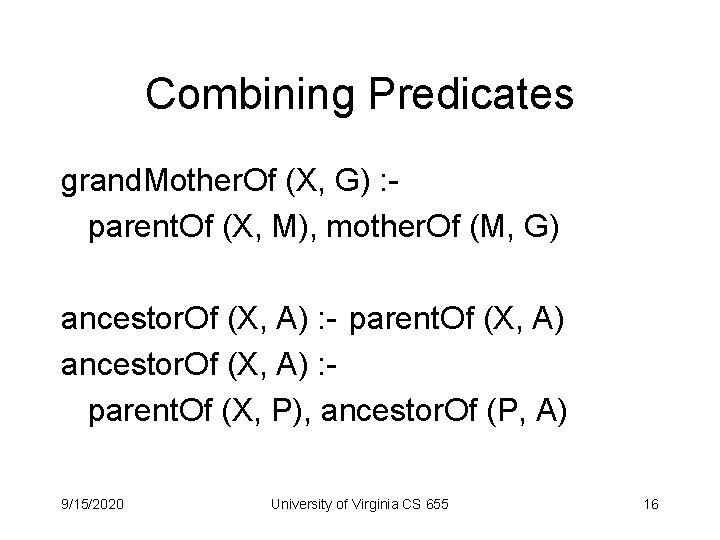 Combining Predicates

grandMotherOf (X, G) :-
parentOf (X, M), motherOf (M, G)

ancestorOf (X, A) :- parentOf (X, A)
ancestorOf (X, A) :-
parentOf (X, P), ancestorOf (P, A)

9/15/2020 University of Virginia CS 655 16